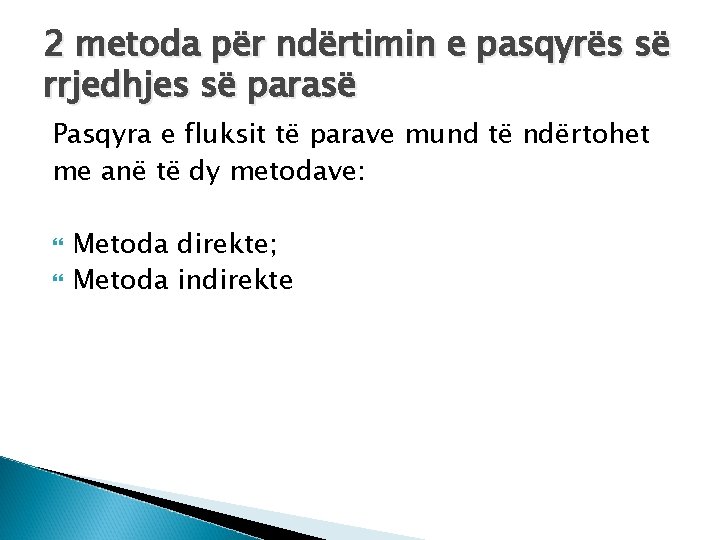 2 metoda për ndërtimin e pasqyrës së rrjedhjes së parasë

Pasqyra e fluksit të parave mund të ndërtohet me anë të dy metodave:

Metoda direkte;
Metoda indirekte